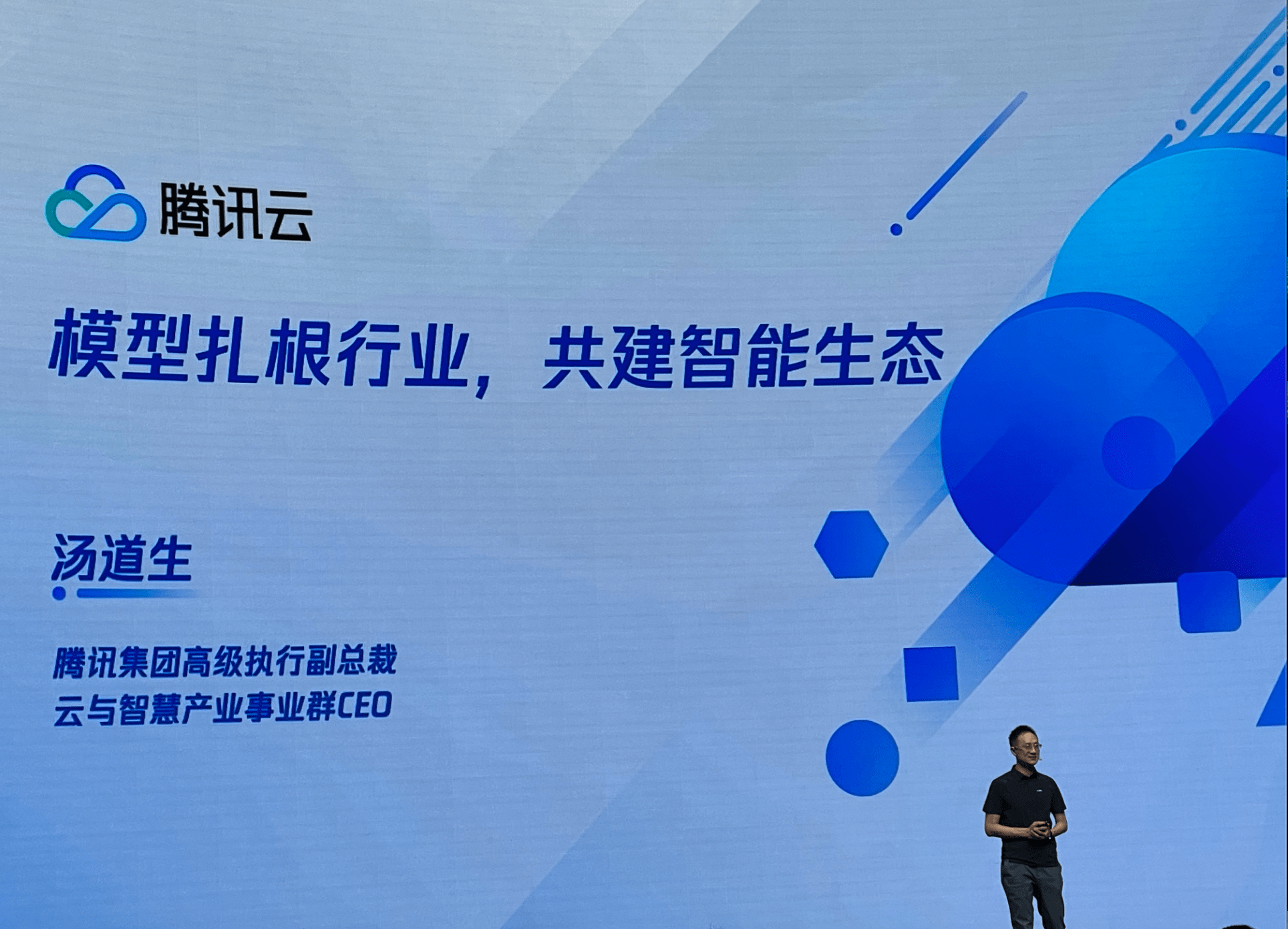 腾讯云

模型扎根行业，共建智能生态

汤道生

腾讯集团高级执行副总裁
云与智慧产业事业群CEO